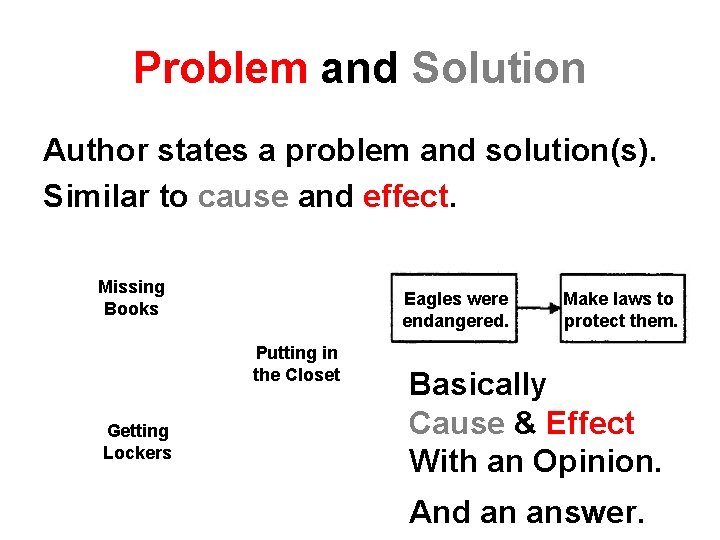 Problem and Solution

Author states a problem and solution(s).
Similar to cause and effect.

Missing Books

Putting in the Closet

Getting Lockers

Eagles were endangered.

Make laws to protect them.

Basically
Cause & Effect
With an Opinion.

And an answer.